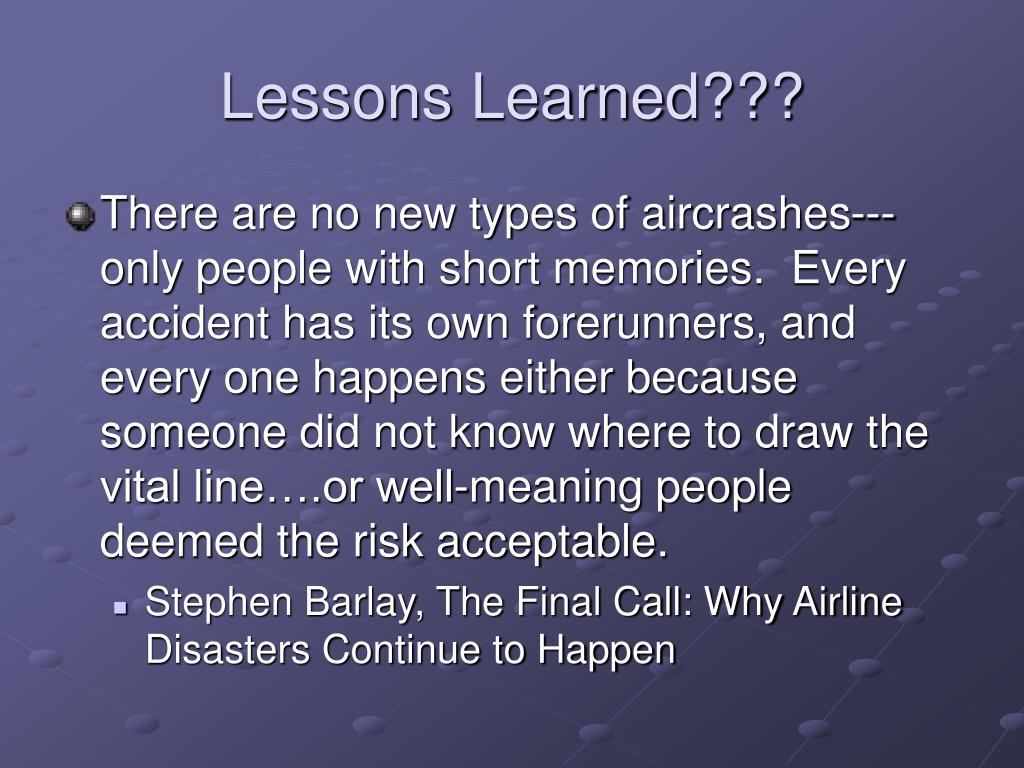 Lessons Learned???

There are no new types of aircrashes---only people with short memories.  Every accident has its own forerunners, and every one happens either because someone did not know where to draw the vital line….or well-meaning people deemed the risk acceptable.

Stephen Barlay, The Final Call: Why Airline Disasters Continue to Happen